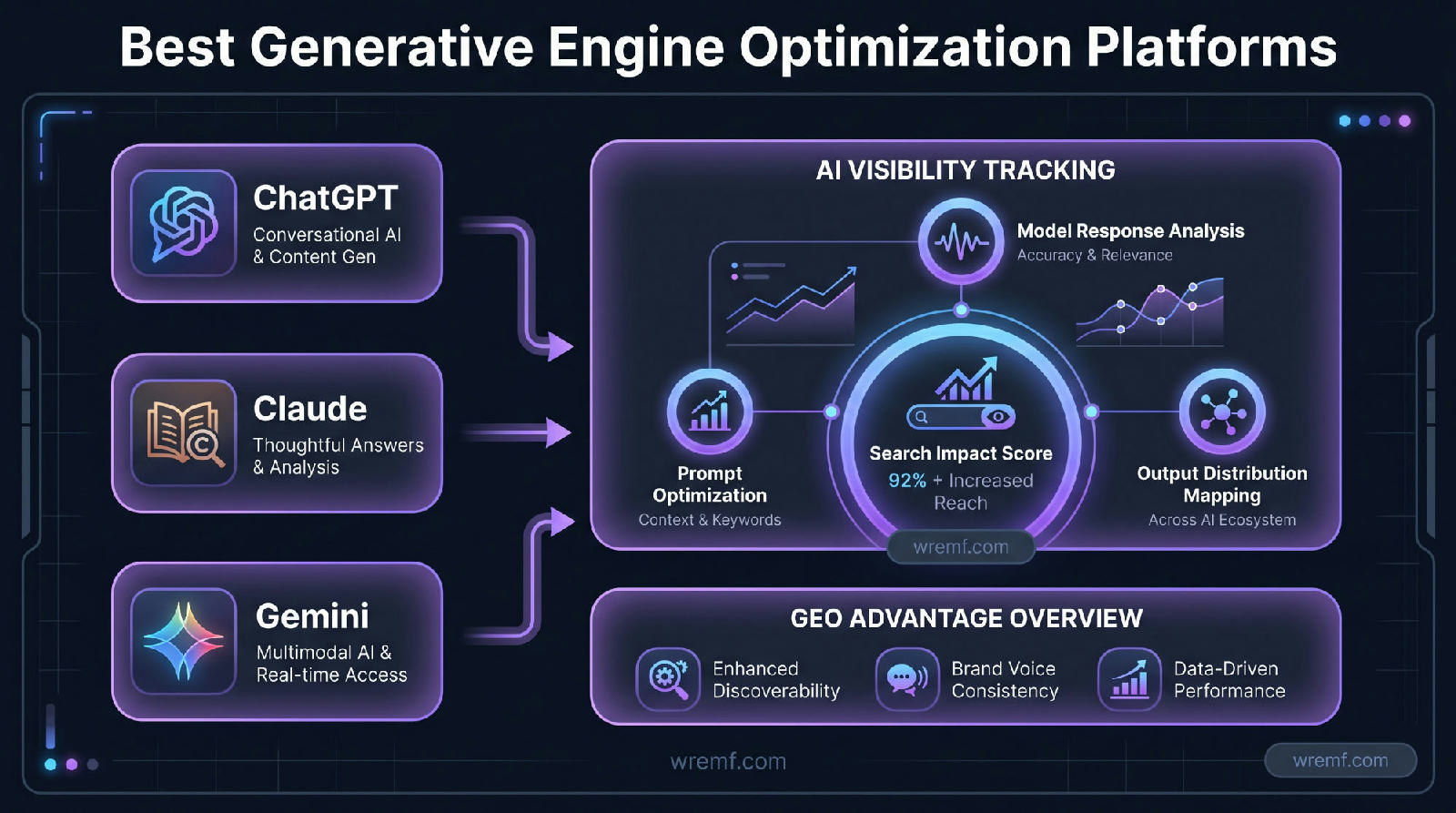 Best Generative Engine Optimization Platforms

ChatGPT
Conversational AI & Content Gen

Claude
Thoughtful Answers & Analysis

Gemini
Multimodal AI & Real-time Access

AI VISIBILITY TRACKING

Model Response Analysis
Accuracy & Relevance

Prompt Optimization
Context & Keywords

Search Impact Score
92% + Increased Reach

Output Distribution Mapping
Across AI Ecosystem

wremf.com

GEO ADVANTAGE OVERVIEW

Enhanced Discoverability

Brand Voice Consistency

Data-Driven Performance

wremf.com

wremf.com